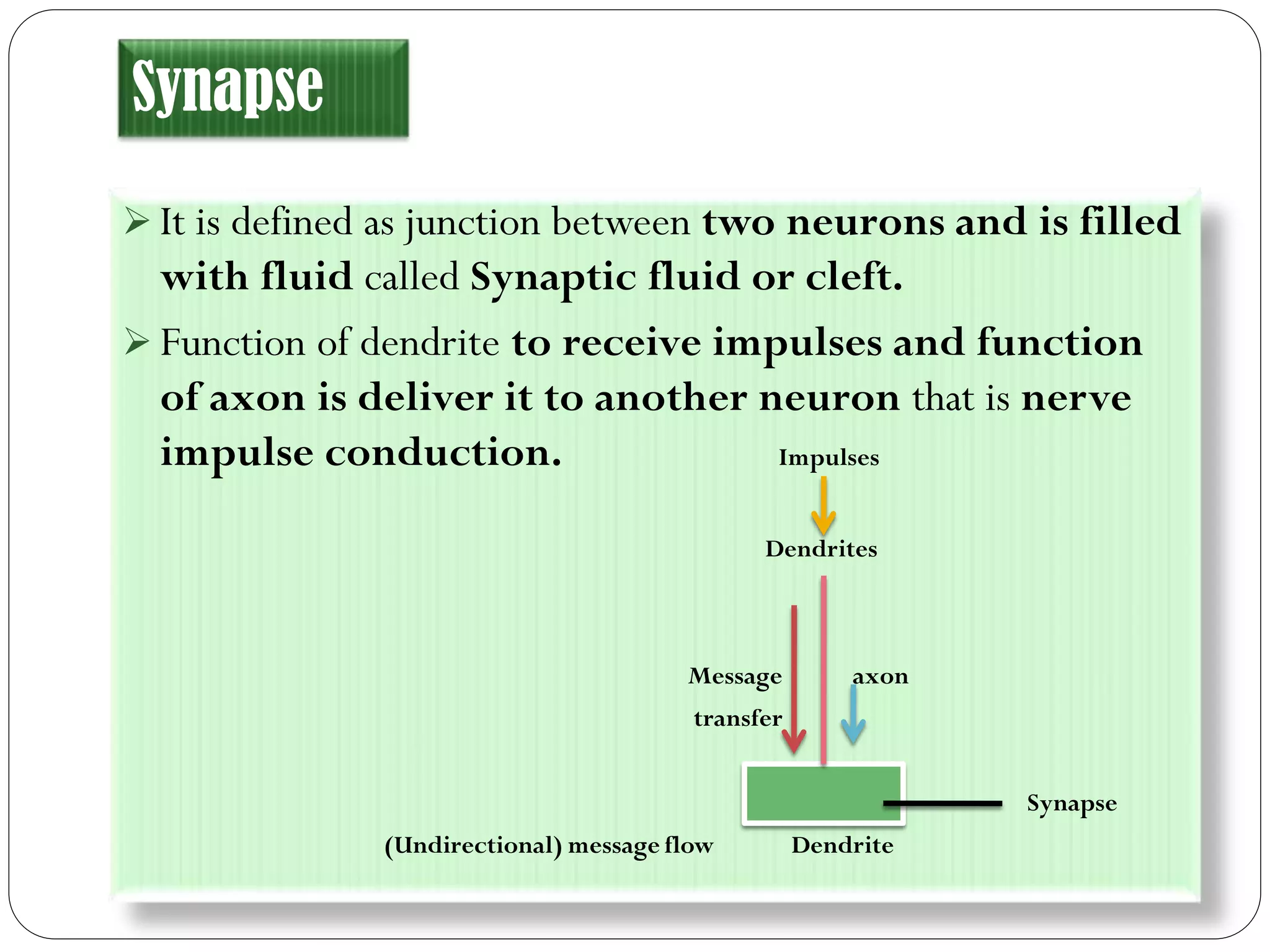 Synapse

➢ It is defined as junction between two neurons and is filled with fluid called Synaptic fluid or cleft.

➢ Function of dendrite to receive impulses and function of axon is deliver it to another neuron that is nerve impulse conduction.

Impulses

Dendrites

Message transfer

axon

Synapse

(Undirectional) message flow

Dendrite